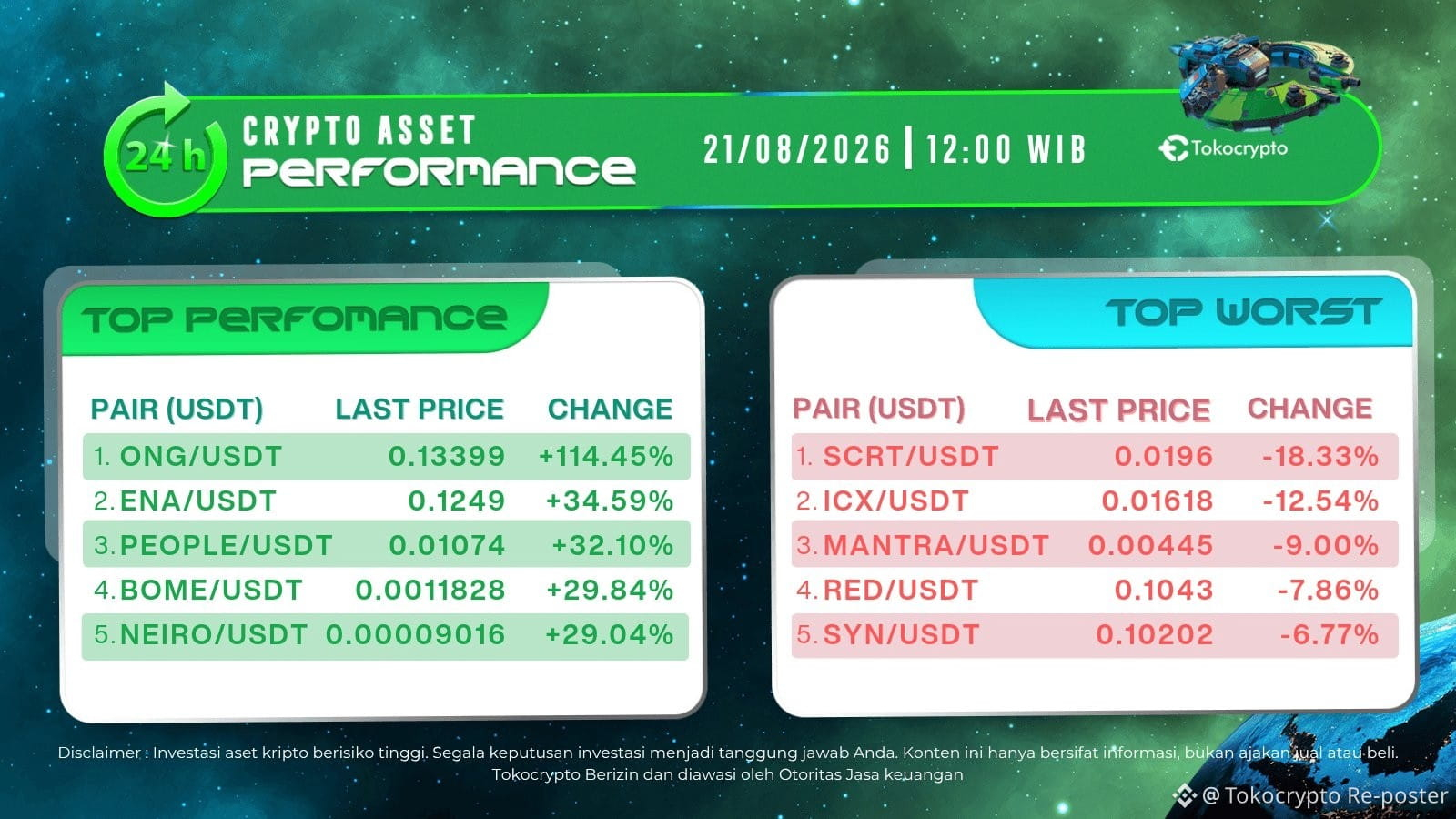 24 h
CRYPTO ASSET
PERFORMANCE
21/08/2026 | 12:00 WIB
Tokocrypto

TOP PERFOMANCE

| PAIR (USDT) | LAST PRICE | CHANGE |
|---|---|---|
| 1. ONG/USDT | 0.13399 | +114.45% |
| 2. ENA/USDT | 0.1249 | +34.59% |
| 3. PEOPLE/USDT | 0.01074 | +32.10% |
| 4. BOME/USDT | 0.0011828 | +29.84% |
| 5. NEIRO/USDT | 0.00009016 | +29.04% |

TOP WORST

| PAIR (USDT) | LAST PRICE | CHANGE |
|---|---|---|
| 1. SCRT/USDT | 0.0196 | -18.33% |
| 2. ICX/USDT | 0.01618 | -12.54% |
| 3. MANTRA/USDT | 0.00445 | -9.00% |
| 4. RED/USDT | 0.1043 | -7.86% |
| 5. SYN/USDT | 0.10202 | -6.77% |

Disclaimer : Investasi aset kripto berisiko tinggi. Segala keputusan investasi menjadi tanggung jawab Anda. Konten ini hanya bersifat informasi, bukan ajakan jual atau beli. Tokocrypto Berizin dan diawasi oleh Otoritas Jasa keuangan

@ Tokocrypto Re-poster